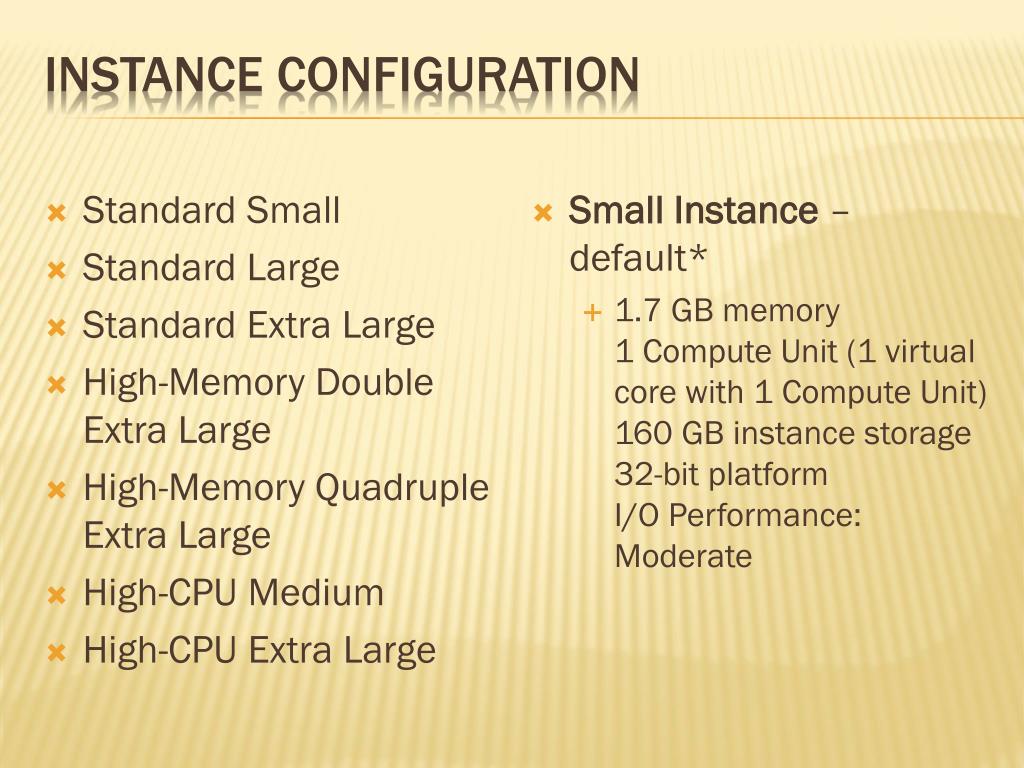 INSTANCE CONFIGURATION

Standard Small
Standard Large
Standard Extra Large
High-Memory Double Extra Large
High-Memory Quadruple Extra Large
High-CPU Medium
High-CPU Extra Large

Small Instance – default*
1.7 GB memory
1 Compute Unit (1 virtual core with 1 Compute Unit)
160 GB instance storage
32-bit platform
I/O Performance: Moderate